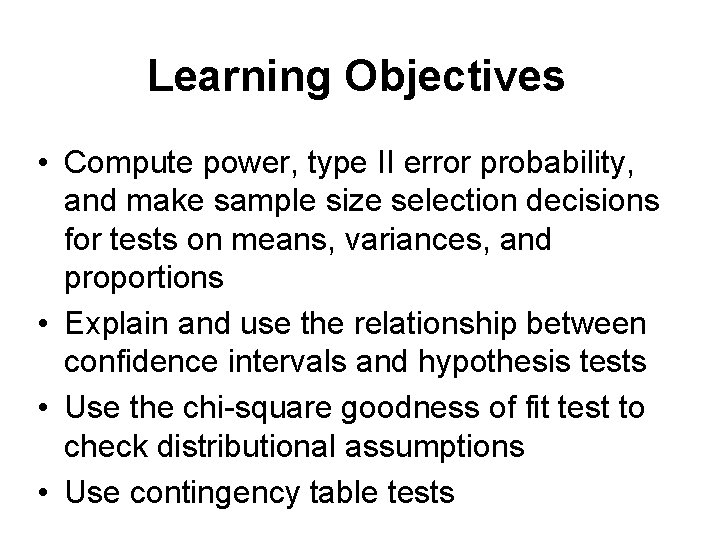 Learning Objectives

• Compute power, type II error probability, and make sample size selection decisions for tests on means, variances, and proportions
• Explain and use the relationship between confidence intervals and hypothesis tests
• Use the chi-square goodness of fit test to check distributional assumptions
• Use contingency table tests